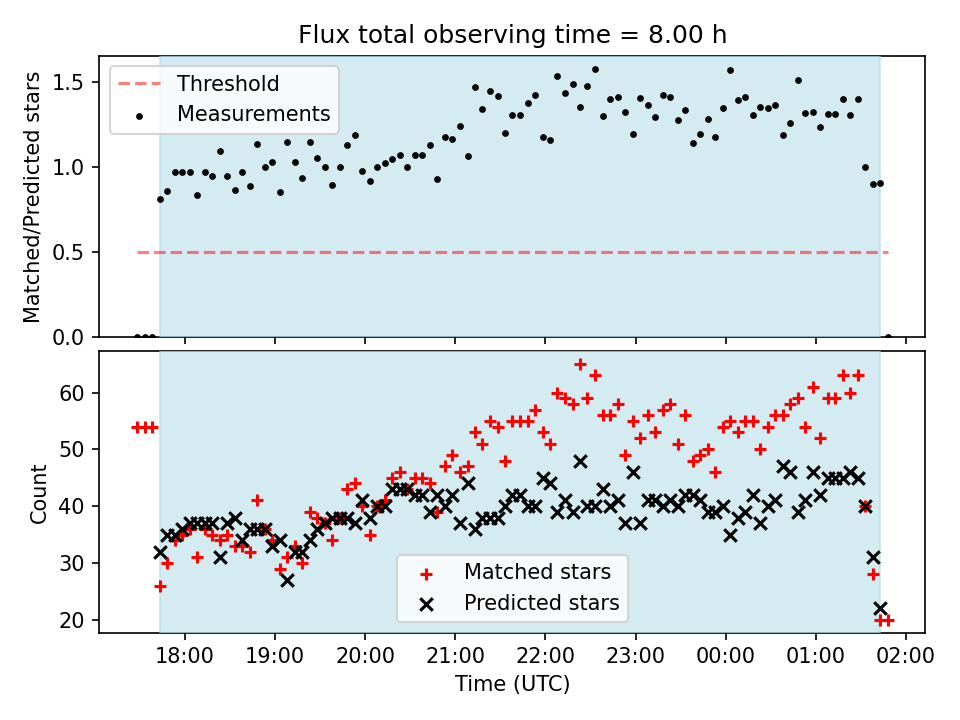 Flux total observing time = 8.00 h

Threshold
Measurements

Matched/Predicted stars

1.5
1.0
0.5
0.0

Count

60
50
40
30
20

Matched stars
Predicted stars

18:00 19:00 20:00 21:00 22:00 23:00 00:00 01:00 02:00

Time (UTC)